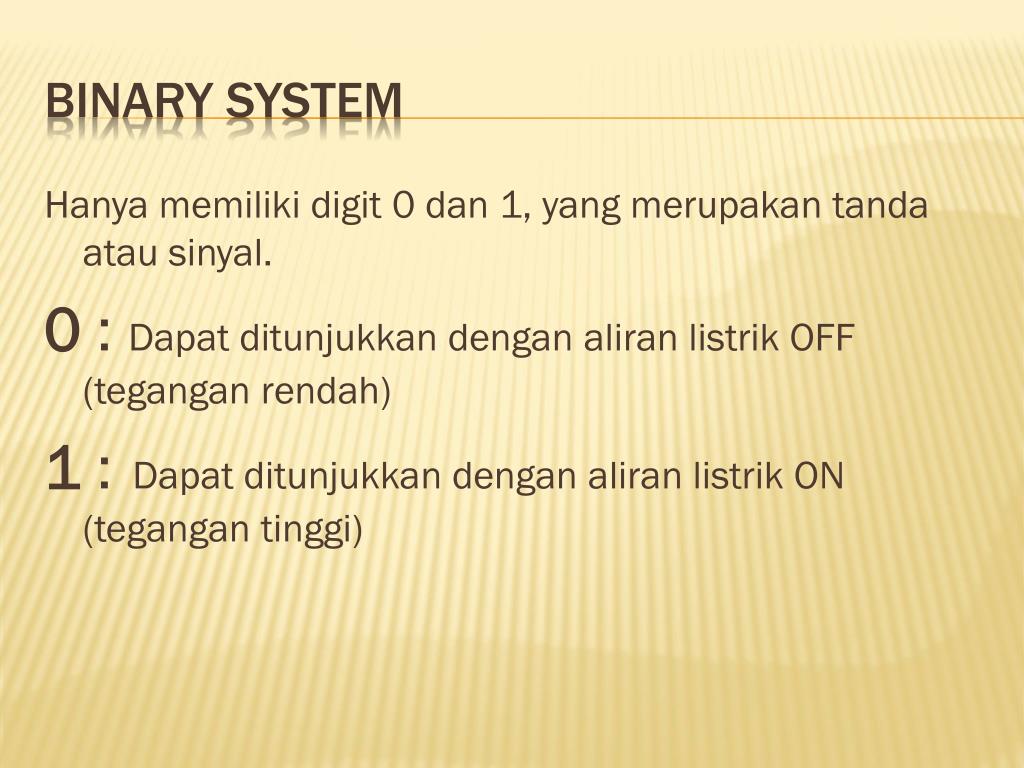 BINARY SYSTEM

Hanya memiliki digit 0 dan 1, yang merupakan tanda atau sinyal.

0 : Dapat ditunjukkan dengan aliran listrik OFF (tegangan rendah)

1 : Dapat ditunjukkan dengan aliran listrik ON (tegangan tinggi)